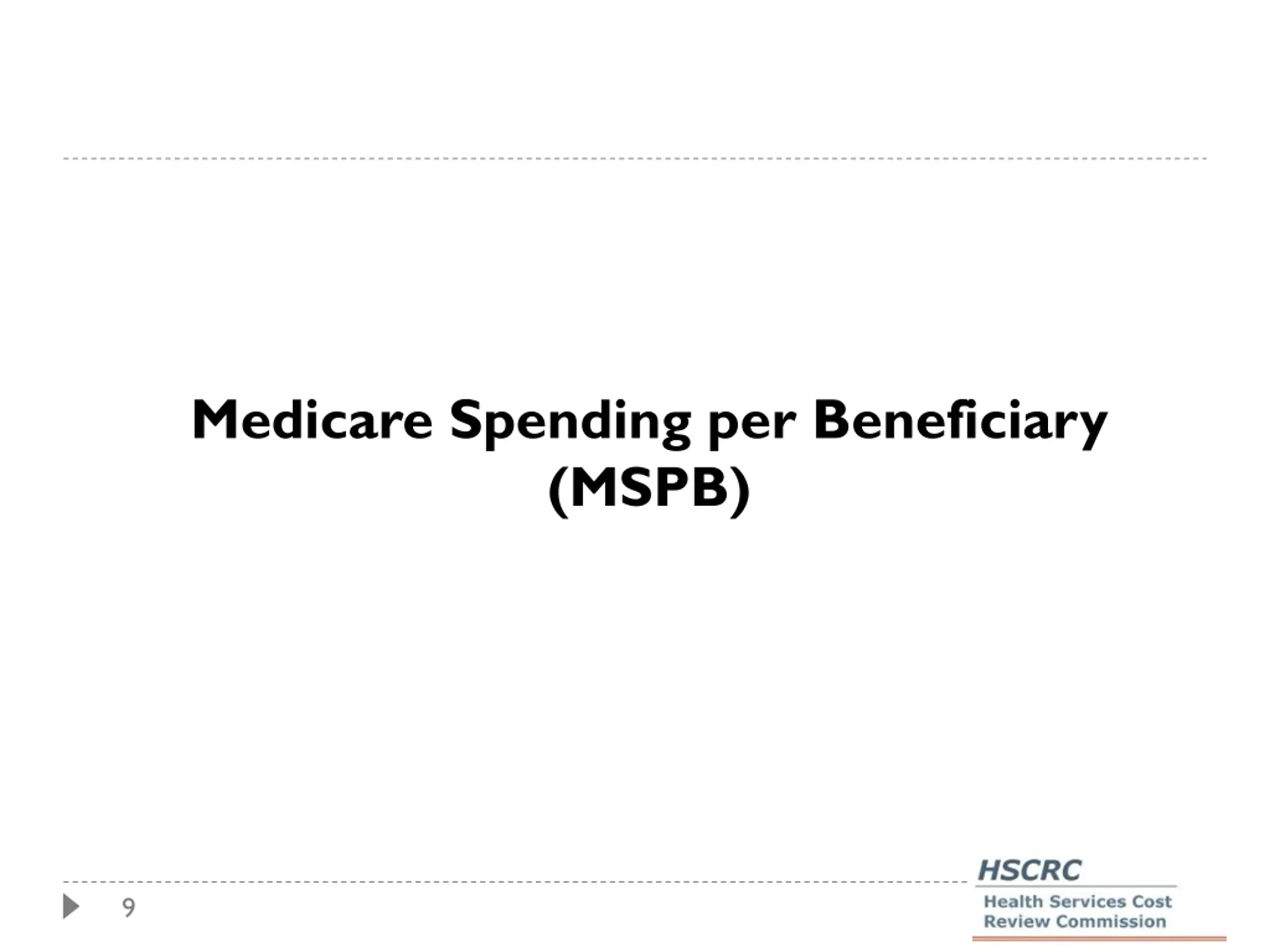 Medicare Spending per Beneficiary (MSPB)

9

HSCRC
Health Services Cost Review Commission